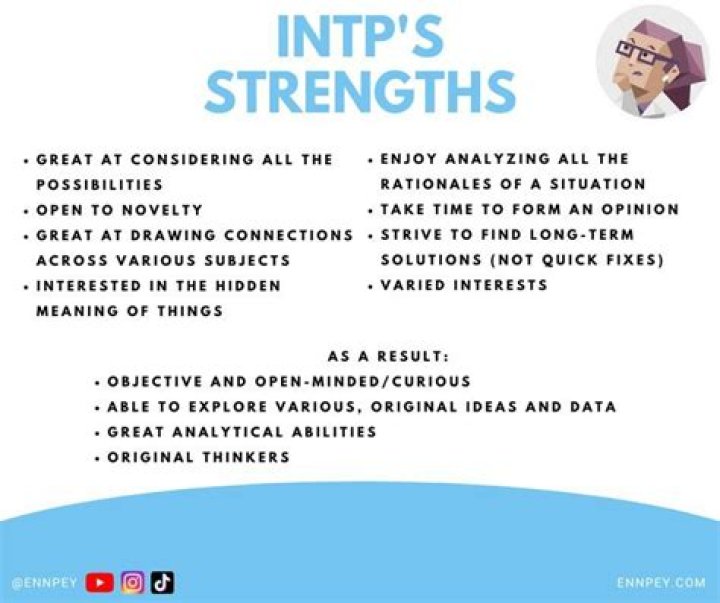 INTP'S STRENGTHS

• GREAT AT CONSIDERING ALL THE POSSIBILITIES
• OPEN TO NOVELTY
• GREAT AT DRAWING CONNECTIONS ACROSS VARIOUS SUBJECTS
• INTERESTED IN THE HIDDEN MEANING OF THINGS

• ENJOY ANALYZING ALL THE RATIONALES OF A SITUATION
• TAKE TIME TO FORM AN OPINION
• STRIVE TO FIND LONG-TERM SOLUTIONS (NOT QUICK FIXES)
• VARIED INTERESTS

AS A RESULT:
• OBJECTIVE AND OPEN-MINDED/CURIOUS
• ABLE TO EXPLORE VARIOUS, ORIGINAL IDEAS AND DATA
• GREAT ANALYTICAL ABILITIES
• ORIGINAL THINKERS

@ENNPEY

ENNPEY.COM